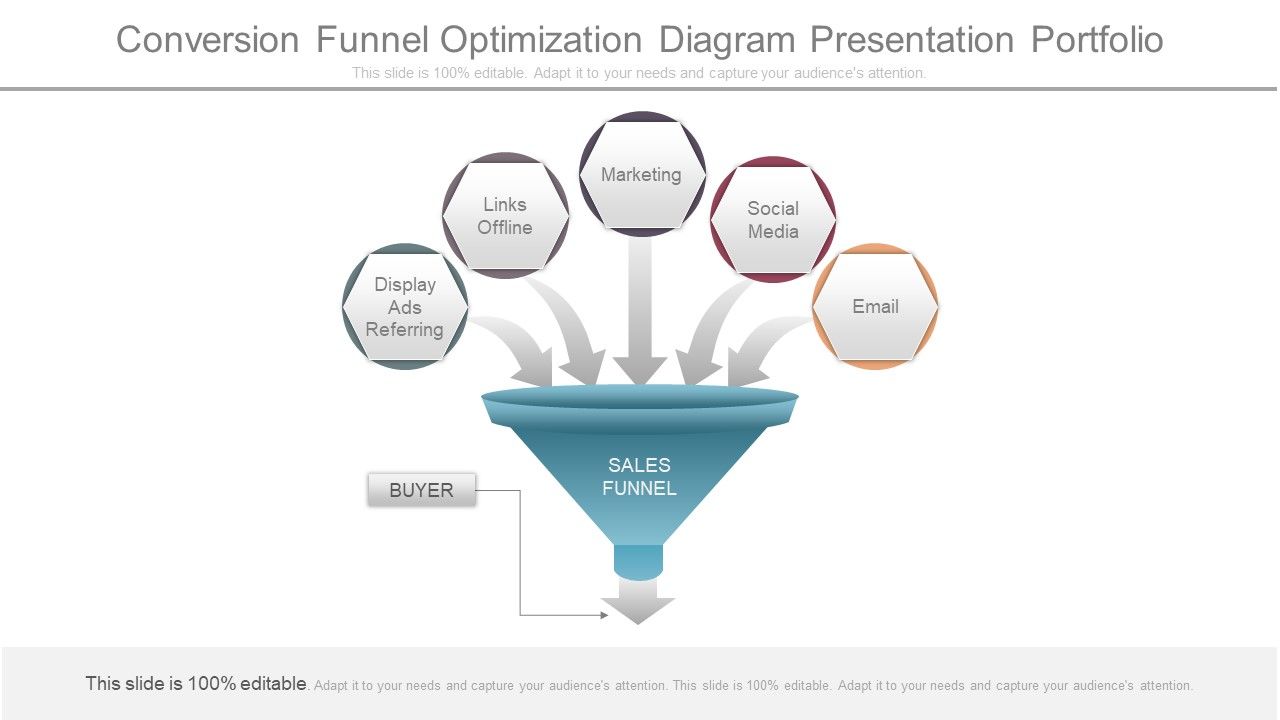 Conversion Funnel Optimization Diagram Presentation Portfolio

This slide is 100% editable. Adapt it to your needs and capture your audience's attention.

Display Ads Referring

Links Offline

Marketing

Social Media

Email

SALES FUNNEL

BUYER

This slide is 100% editable. Adapt it to your needs and capture your audience's attention. This slide is 100% editable. Adapt it to your needs and capture your audience's attention.